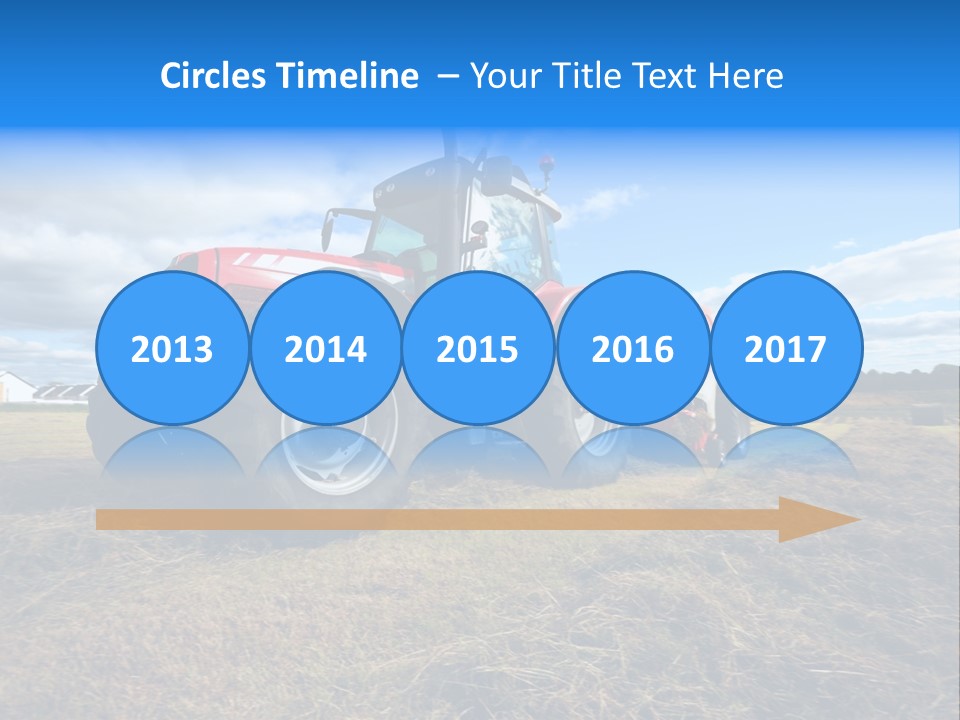 Circles Timeline – Your Title Text Here

2013

2014

2015

2016

2017